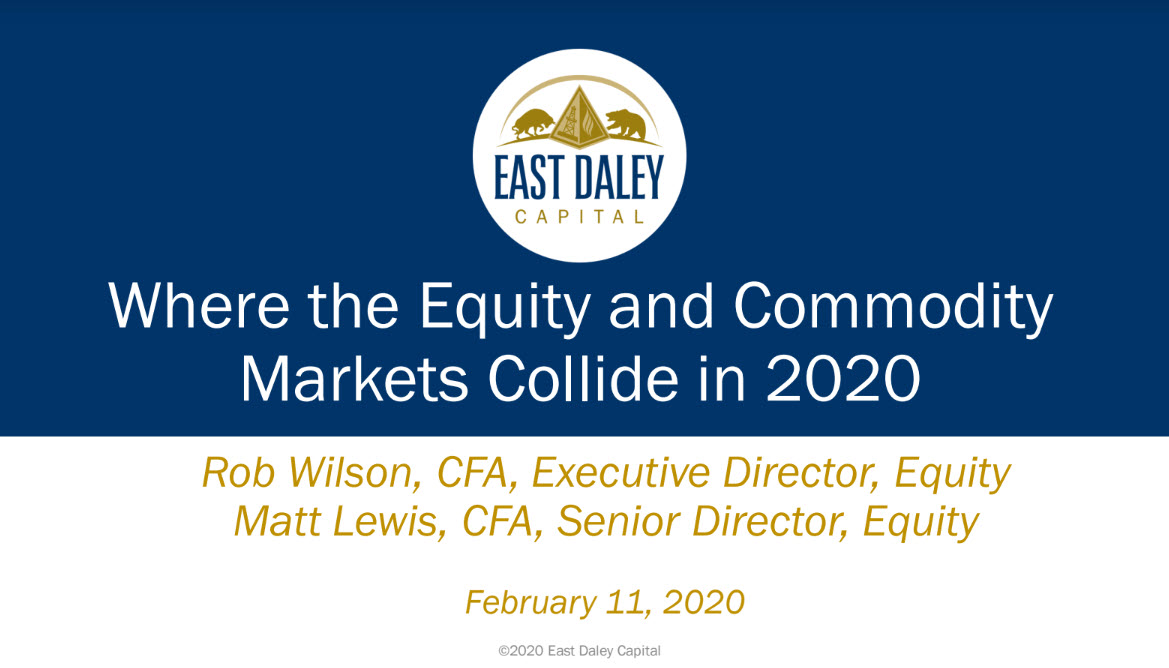 EAST DALEY
CAPITAL

Where the Equity and Commodity Markets Collide in 2020

Rob Wilson, CFA, Executive Director, Equity
Matt Lewis, CFA, Senior Director, Equity

February 11, 2020

©2020 East Daley Capital